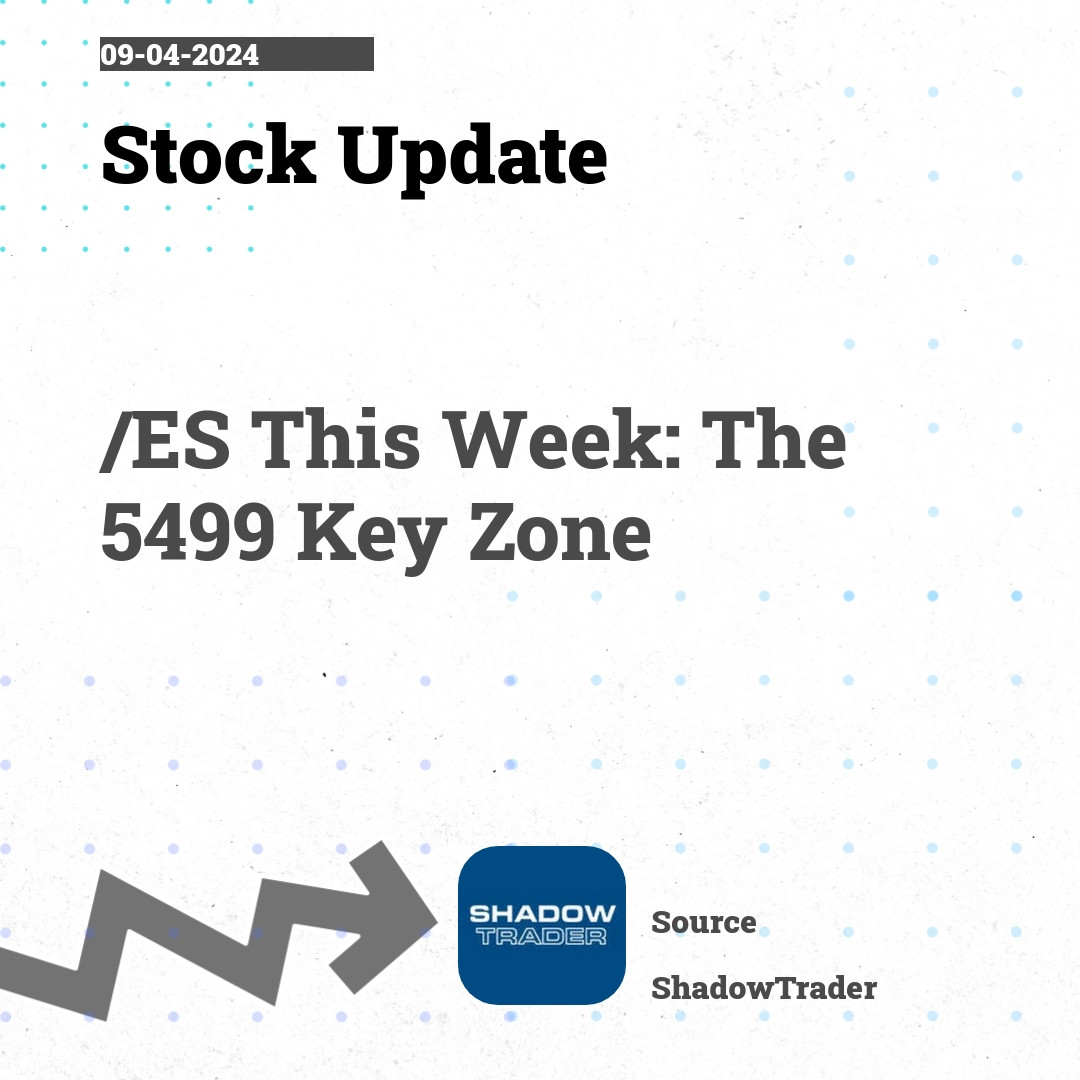 09-04-2024

Stock Update

/ES This Week: The 5499 Key Zone

SHADOW TRADER

Source

ShadowTrader